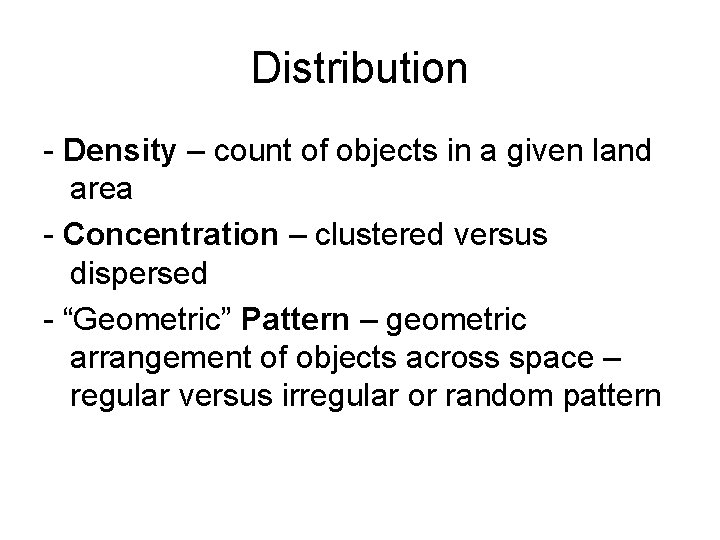 Distribution

- Density – count of objects in a given land area

- Concentration – clustered versus dispersed

- “Geometric” Pattern – geometric arrangement of objects across space – regular versus irregular or random pattern